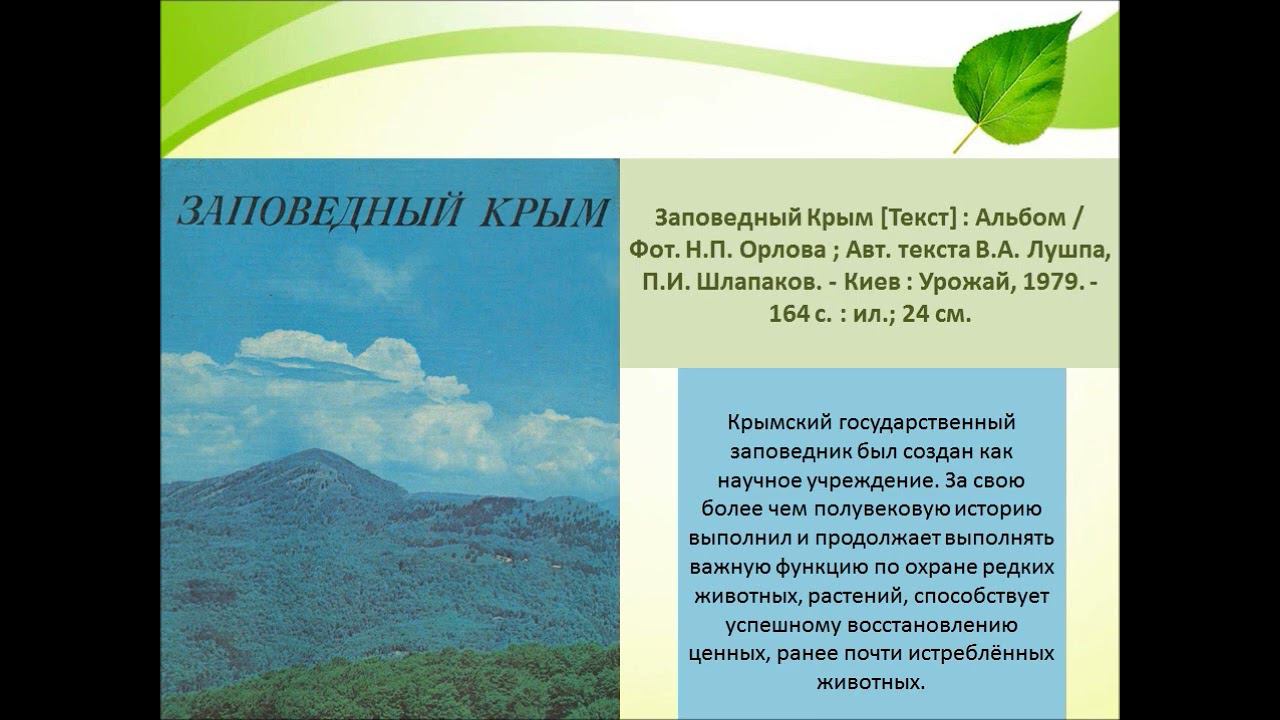 ЗАПОВЕДНЫЙ КРЫМ

Заповедный Крым [Текст] : Альбом / Фот. Н.П. Орлова ; Авт. текста В.А. Лушпа, П.И. Шлапаков. - Киев : Урожай, 1979. - 164 с. : ил.; 24 см.

Крымский государственный заповедник был создан как научное учреждение. За свою более чем полувековую историю выполнил и продолжает выполнять важную функцию по охране редких животных, растений, способствует успешному восстановлению ценных, ранее почти истреблённых животных.